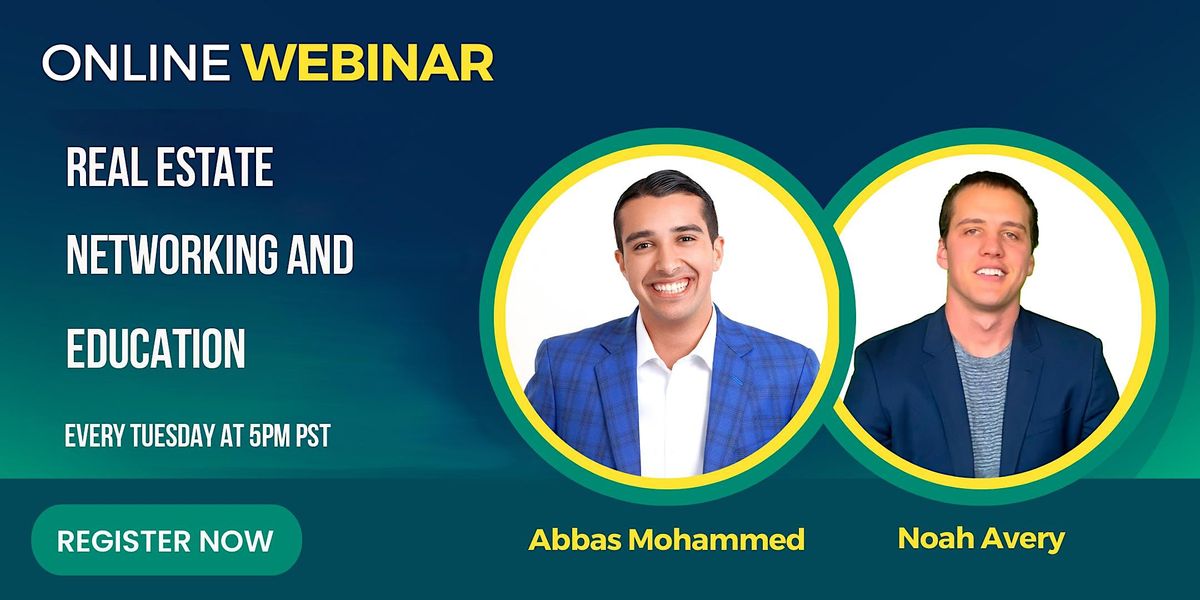 ONLINE WEBINAR

REAL ESTATE NETWORKING AND EDUCATION

EVERY TUESDAY AT 5PM PST

REGISTER NOW

Abbas Mohammed

Noah Avery